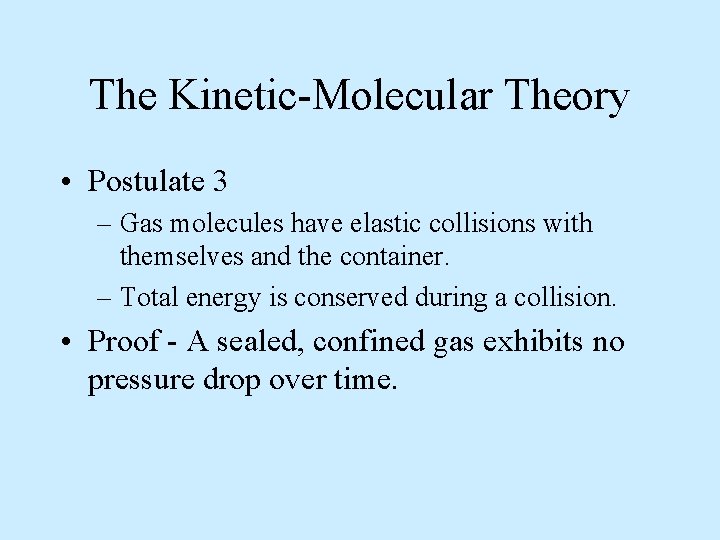 The Kinetic-Molecular Theory

• Postulate 3

– Gas molecules have elastic collisions with themselves and the container.

– Total energy is conserved during a collision.

• Proof - A sealed, confined gas exhibits no pressure drop over time.